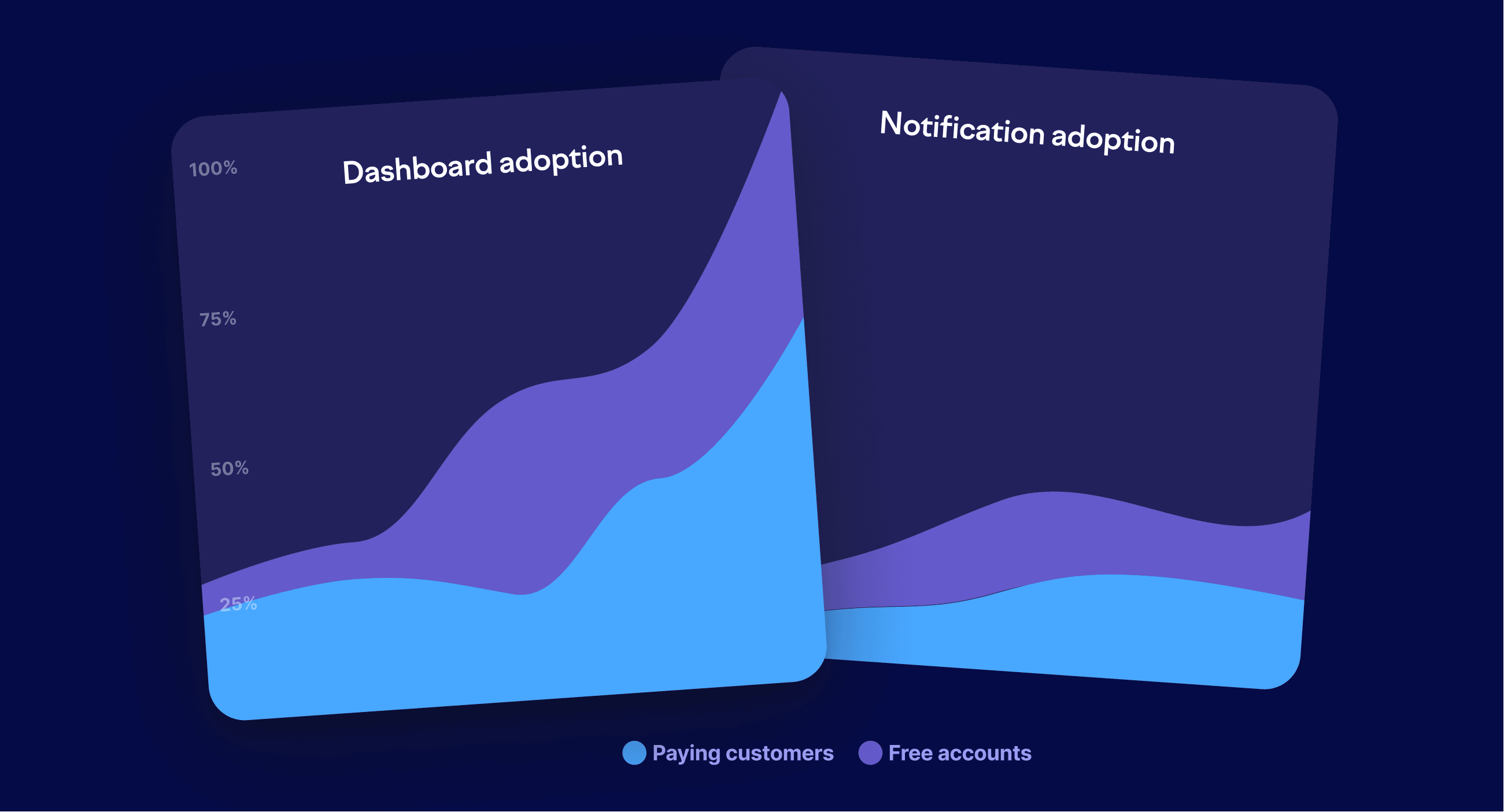 Dashboard adoption

100%

75%

50%

25%

Notification adoption

Paying customers Free accounts